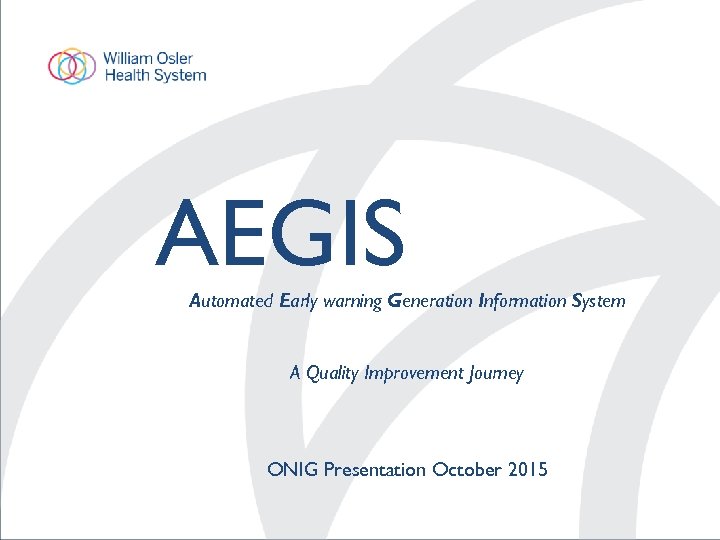 William Osler
Health System

AEGIS

Automated Early warning Generation Information System

A Quality Improvement Journey

ONIG Presentation October 2015